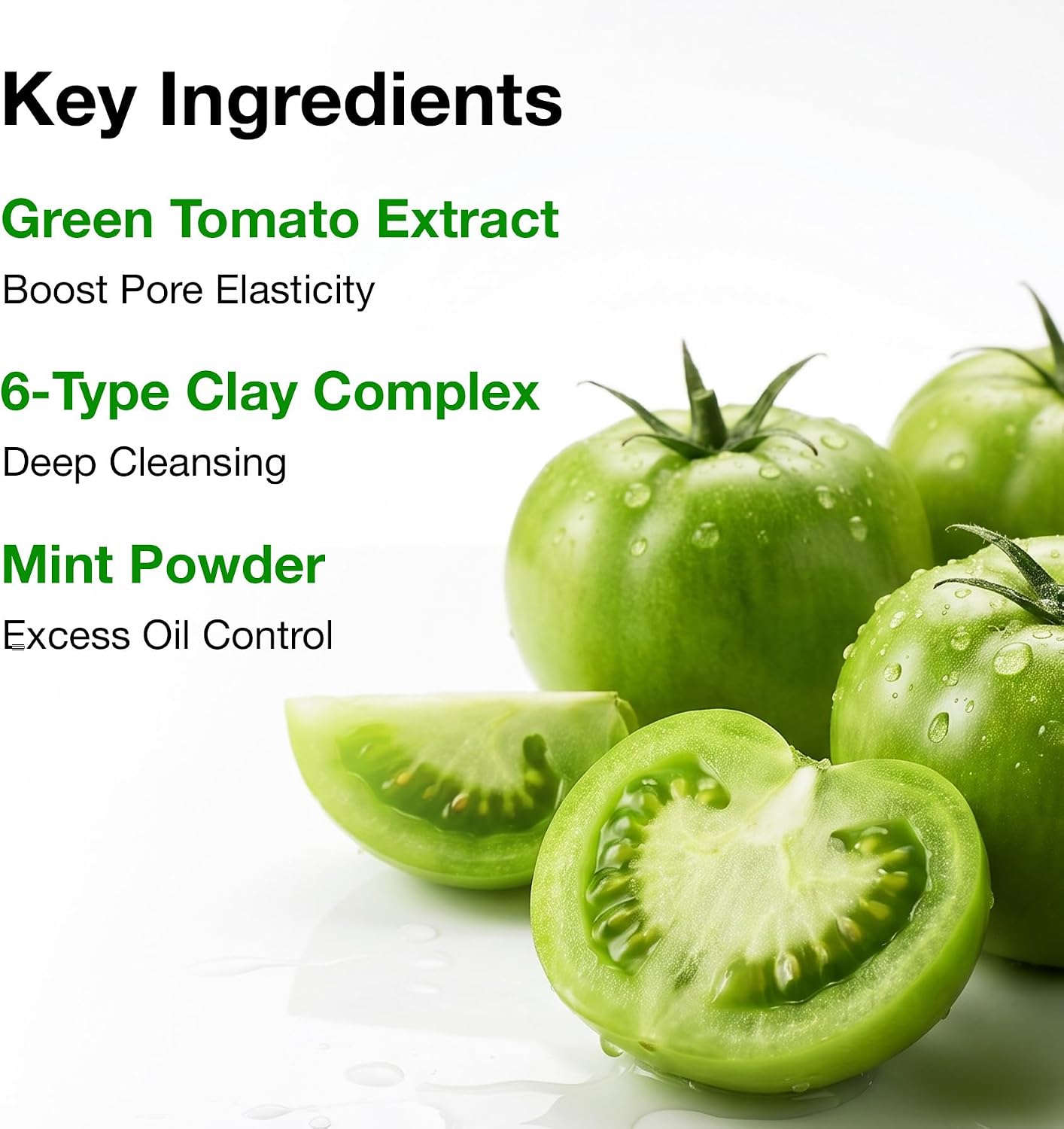 Key Ingredients

Green Tomato Extract

Boost Pore Elasticity

6-Type Clay Complex

Deep Cleansing

Mint Powder

Excess Oil Control